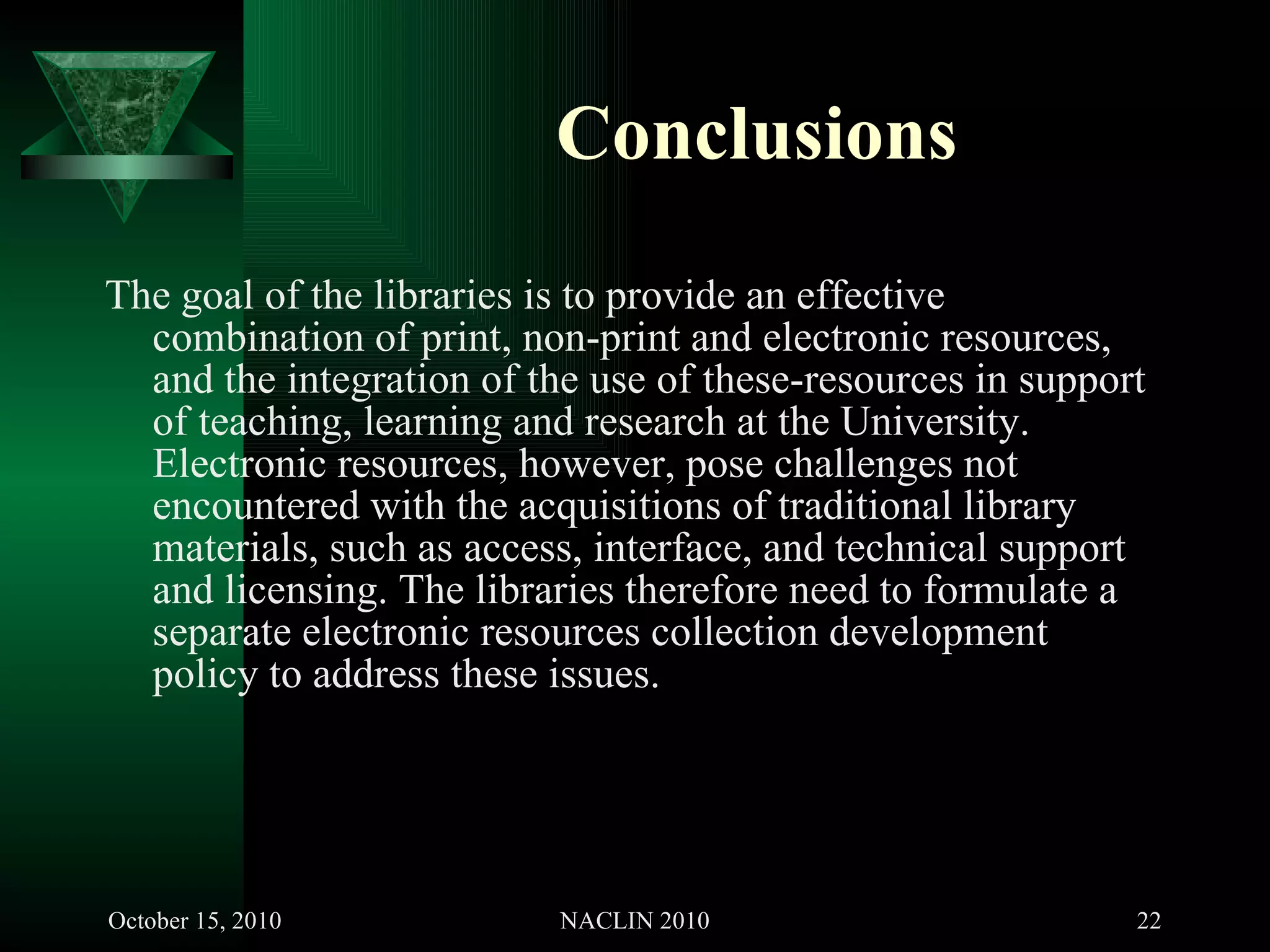 Conclusions

The goal of the libraries is to provide an effective combination of print, non-print and electronic resources, and the integration of the use of these-resources in support of teaching, learning and research at the University. Electronic resources, however, pose challenges not encountered with the acquisitions of traditional library materials, such as access, interface, and technical support and licensing. The libraries therefore need to formulate a separate electronic resources collection development policy to address these issues.

October 15, 2010

NACLIN 2010

22